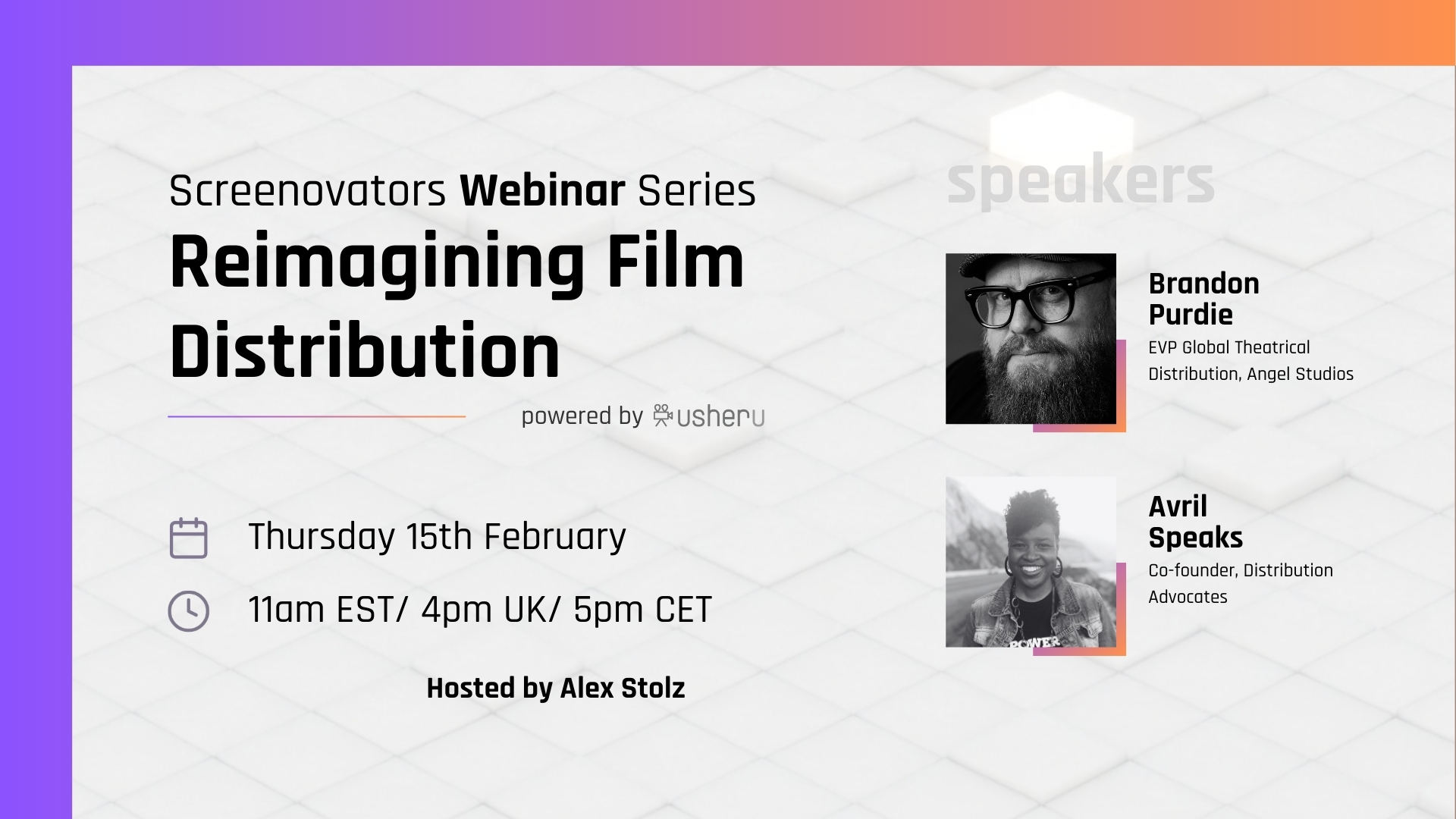 Screenovators Webinar Series
Reimagining Film Distribution

powered by usheru

Thursday 15th February

11am EST/ 4pm UK/ 5pm CET

Hosted by Alex Stolz

speakers

Brandon Purdie
EVP Global Theatrical Distribution, Angel Studios

Avril Speaks
Co-founder, Distribution Advocates

POWER